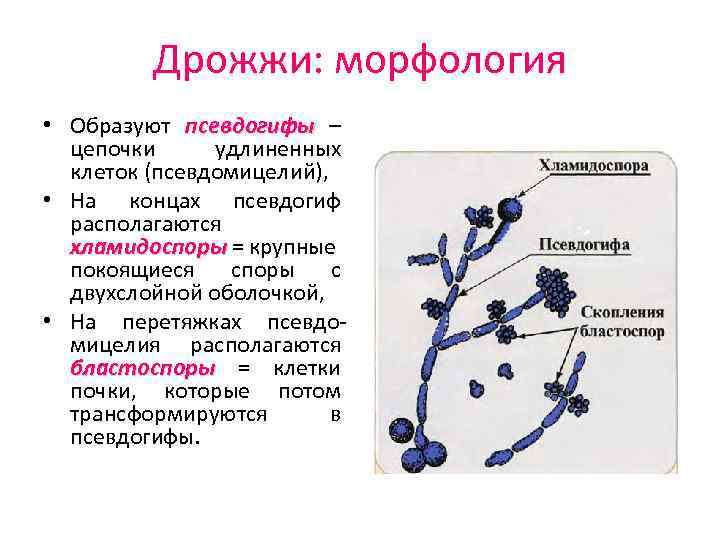 Дрожжи: морфология

• Образуют псевдогифы – цепочки удлиненных клеток (псевдомицелий),

• На концах псевдогиф располагаются хламидоспоры = крупные покоящиеся споры с двухслойной оболочкой,

• На перетяжках псевдомицелия располагаются бластоспоры = клетки почки, которые потом трансформируются в псевдогифы.

Хламидоспора
Псевдогифа
Скопления бластоспор